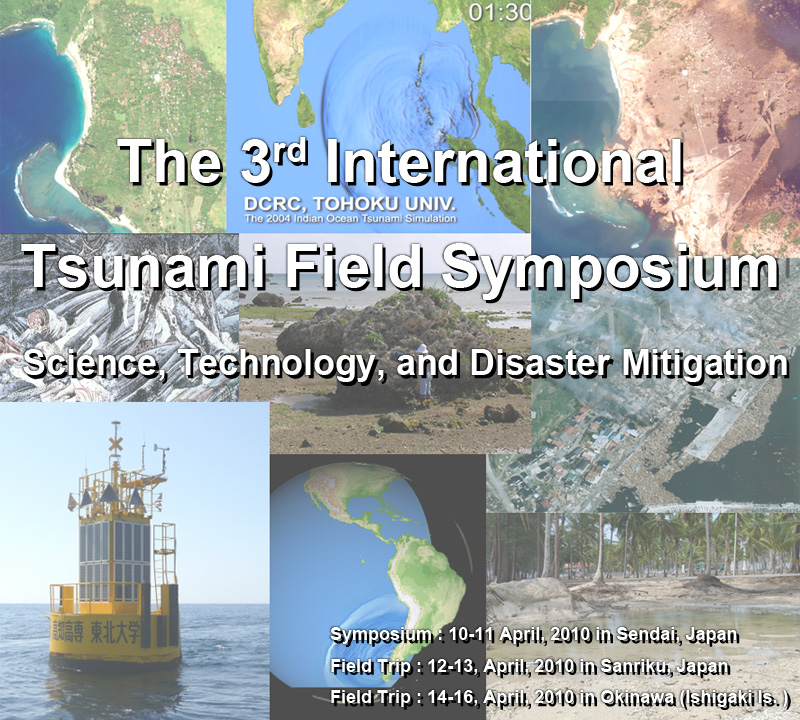 01:30

The 3$^{rd}$ International

DCRC, TOHOKU UNIV.
The 2004 Indian Ocean Tsunami Simulation

Tsunami Field Symposium

Science, Technology, and Disaster Mitigation

高知高専 東北大学

Symposium : 10-11 April, 2010 in Sendai, Japan
Field Trip : 12-13, April, 2010 in Sanriku, Japan
Field Trip : 14-16, April, 2010 in Okinawa (Ishigaki Is. )